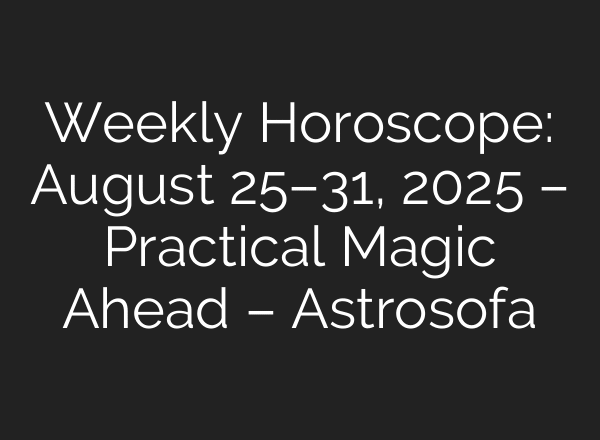 Weekly Horoscope: August 25–31, 2025 – Practical Magic Ahead – Astrosofa